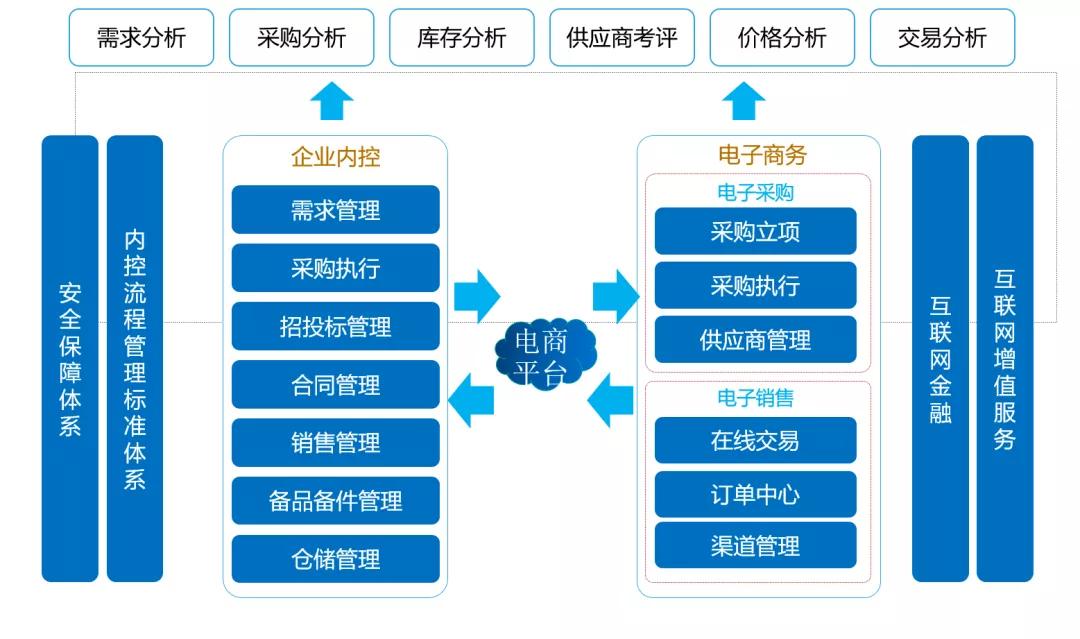 需求分析　采购分析　库存分析　供应商考评　价格分析　交易分析

安全保障体系

内控流程管理标准体系

企业内控

需求管理

采购执行

招投标管理

合同管理

销售管理

备品备件管理

仓储管理

电商平台

电子商务

电子采购

采购立项

采购执行

供应商管理

电子销售

在线交易

订单中心

渠道管理

互联网金融

互联网增值服务